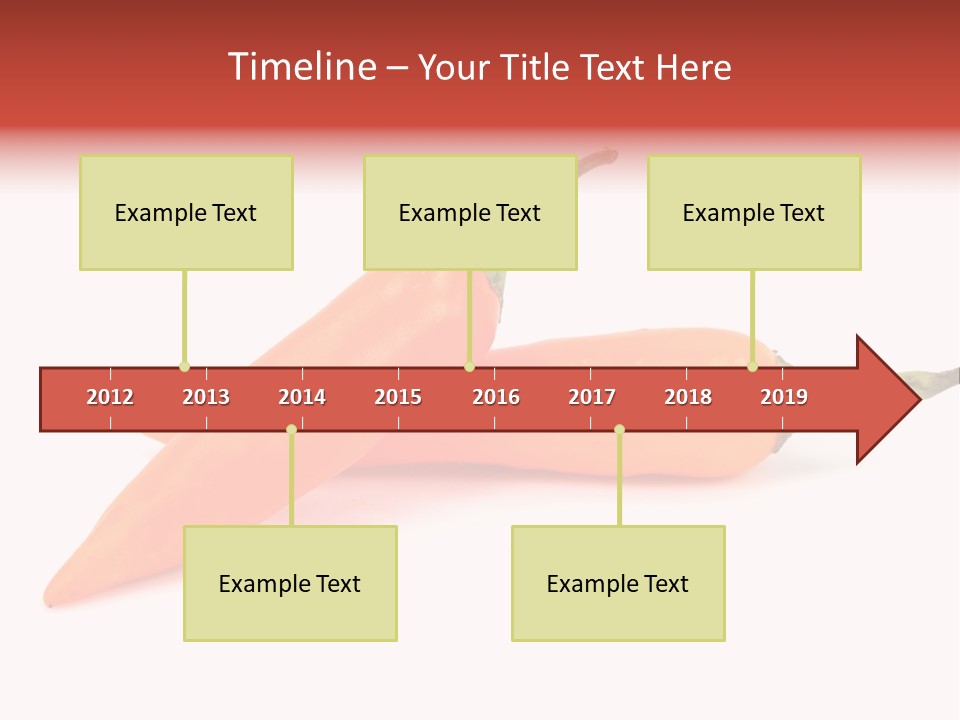 Timeline – Your Title Text Here

Example Text

Example Text

Example Text

2012 2013 2014 2015 2016 2017 2018 2019

Example Text

Example Text